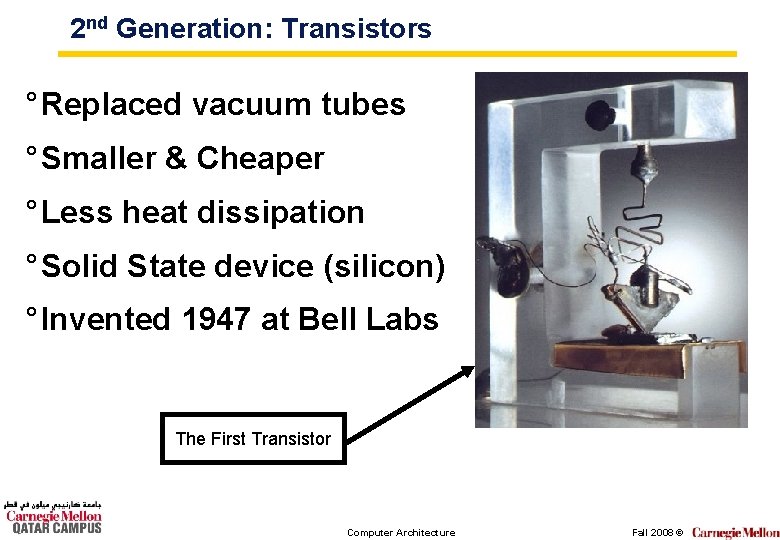 2nd Generation: Transistors

° Replaced vacuum tubes

° Smaller & Cheaper

° Less heat dissipation

° Solid State device (silicon)

° Invented 1947 at Bell Labs

The First Transistor

جامعة كارنيجي ميلون في قطر
Carnegie Mellon
QATAR CAMPUS

Computer Architecture

Fall 2008 © Carnegie Mellon